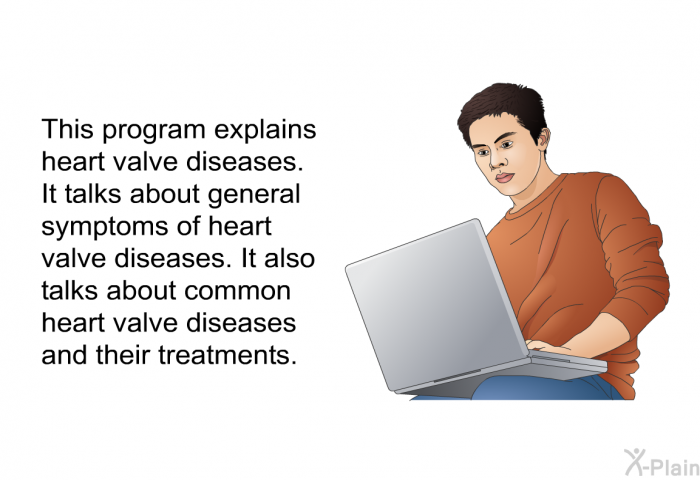 This program explains heart valve diseases. It talks about general symptoms of heart valve diseases. It also talks about common heart valve diseases and their treatments.

X-Plain